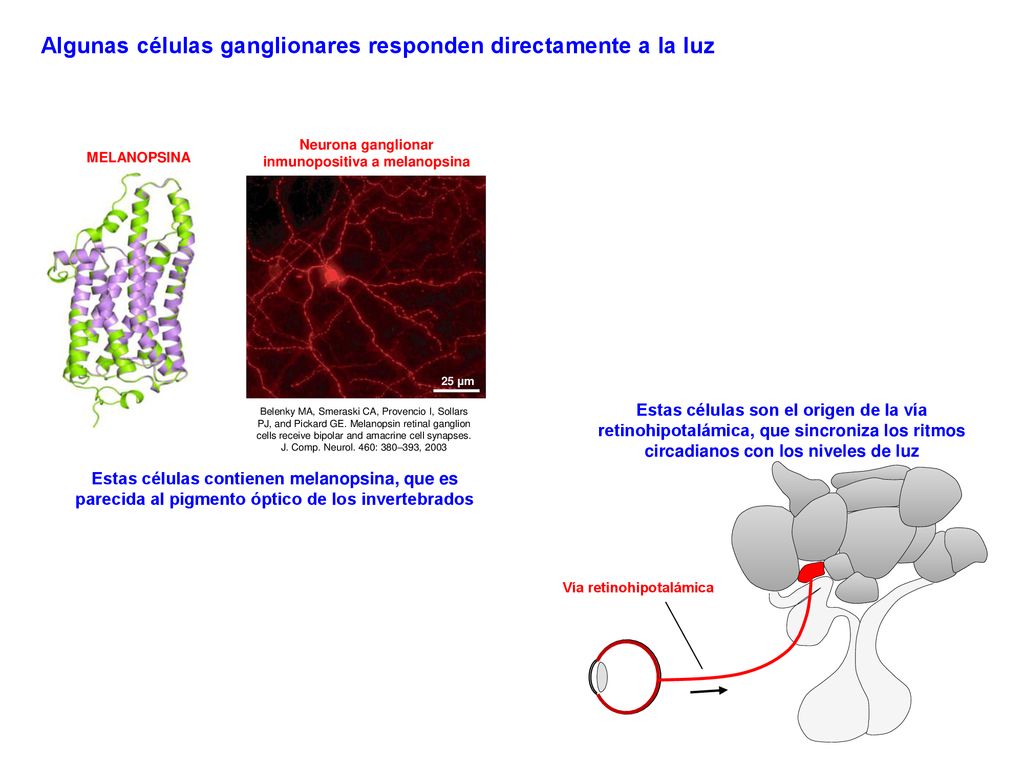 Algunas células ganglionares responden directamente a la luz

MELANOPSINA

Neurona ganglionar inmunopositiva a melanopsina

25 μm

Belenky MA, Smeraski CA, Provencio I, Sollars PJ, and Pickard GE. Melanopsin retinal ganglion cells receive bipolar and amacrine cell synapses. J. Comp. Neurol. 460: 380–393, 2003

Estas células contienen melanopsina, que es parecida al pigmento óptico de los invertebrados

Estas células son el origen de la vía retinohipotalámica, que sincroniza los ritmos circadianos con los niveles de luz

Vía retinohipotalámica